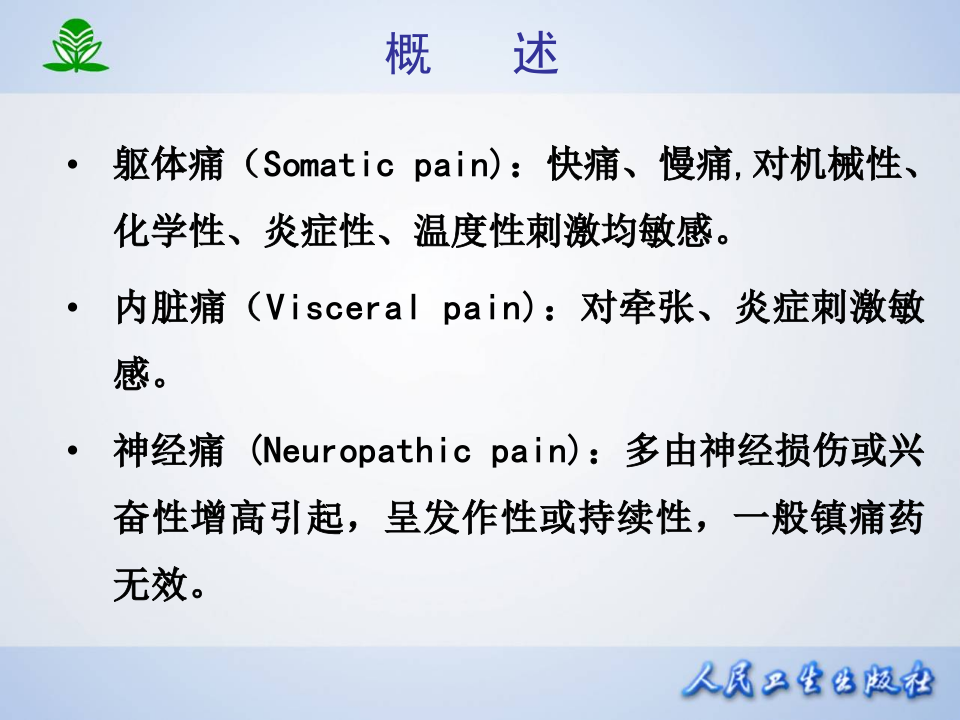 概　述

• 躯体痛（Somatic pain)：快痛、慢痛,对机械性、化学性、炎症性、温度性刺激均敏感。

• 内脏痛（Visceral pain)：对牵张、炎症刺激敏感。

• 神经痛 (Neuropathic pain)：多由神经损伤或兴奋性增高引起，呈发作性或持续性，一般镇痛药无效。

人民卫生出版社